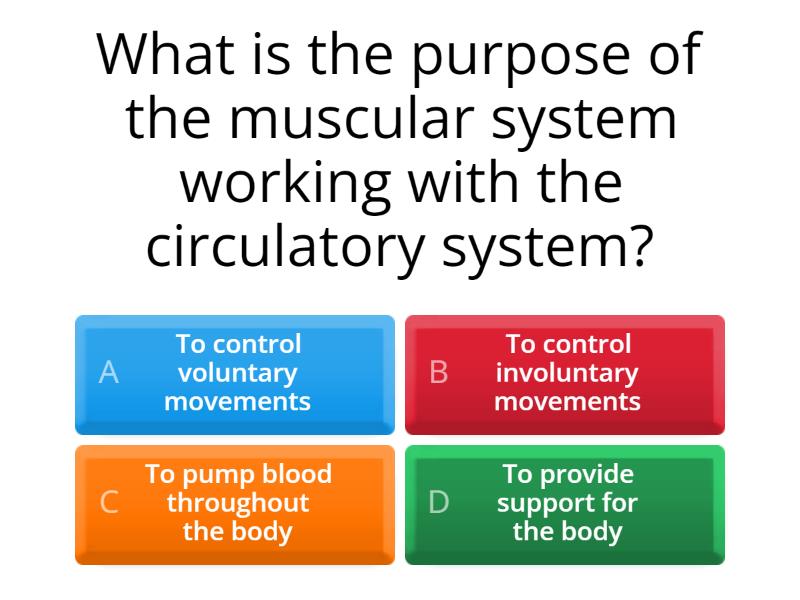 What is the purpose of the muscular system working with the circulatory system?

A To control voluntary movements

B To control involuntary movements

C To pump blood throughout the body

D To provide support for the body